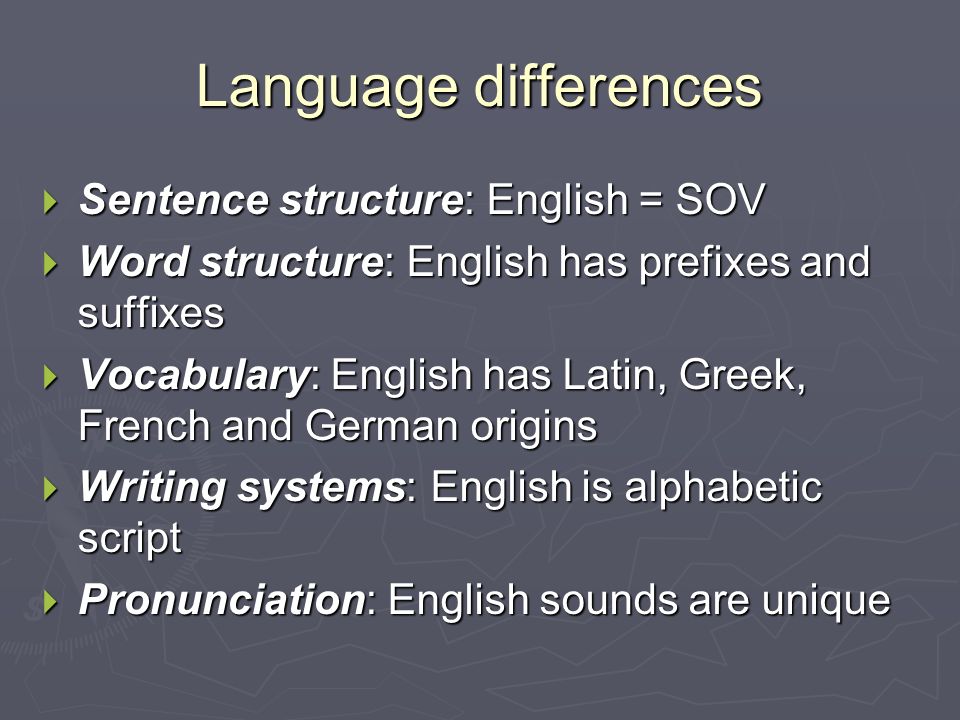 Language differences

Sentence structure: English = SOV

Word structure: English has prefixes and suffixes

Vocabulary: English has Latin, Greek, French and German origins

Writing systems: English is alphabetic script

Pronunciation: English sounds are unique